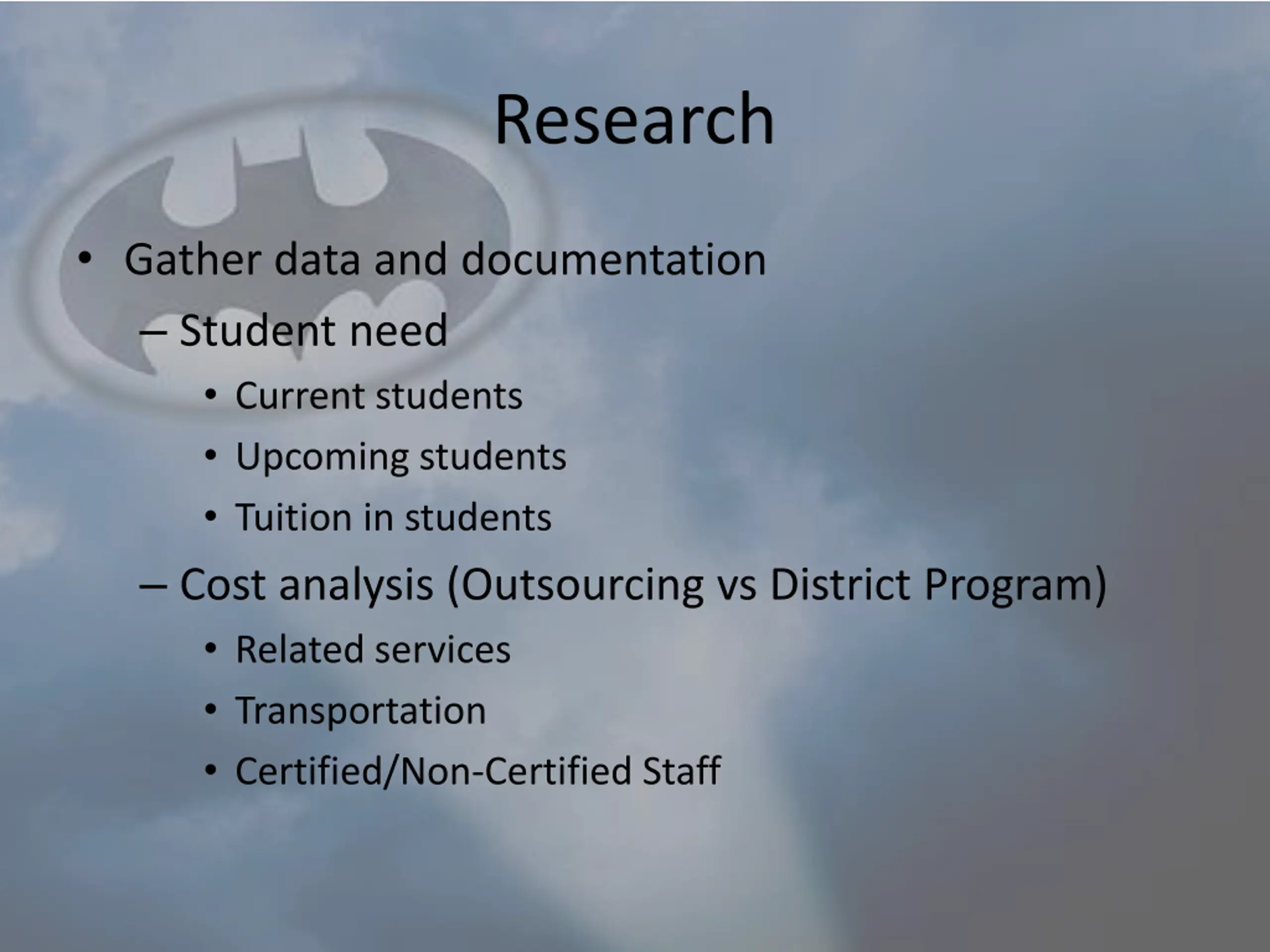 Research

• Gather data and documentation
– Student need
• Current students
• Upcoming students
• Tuition in students
– Cost analysis (Outsourcing vs District Program)
• Related services
• Transportation
• Certified/Non-Certified Staff